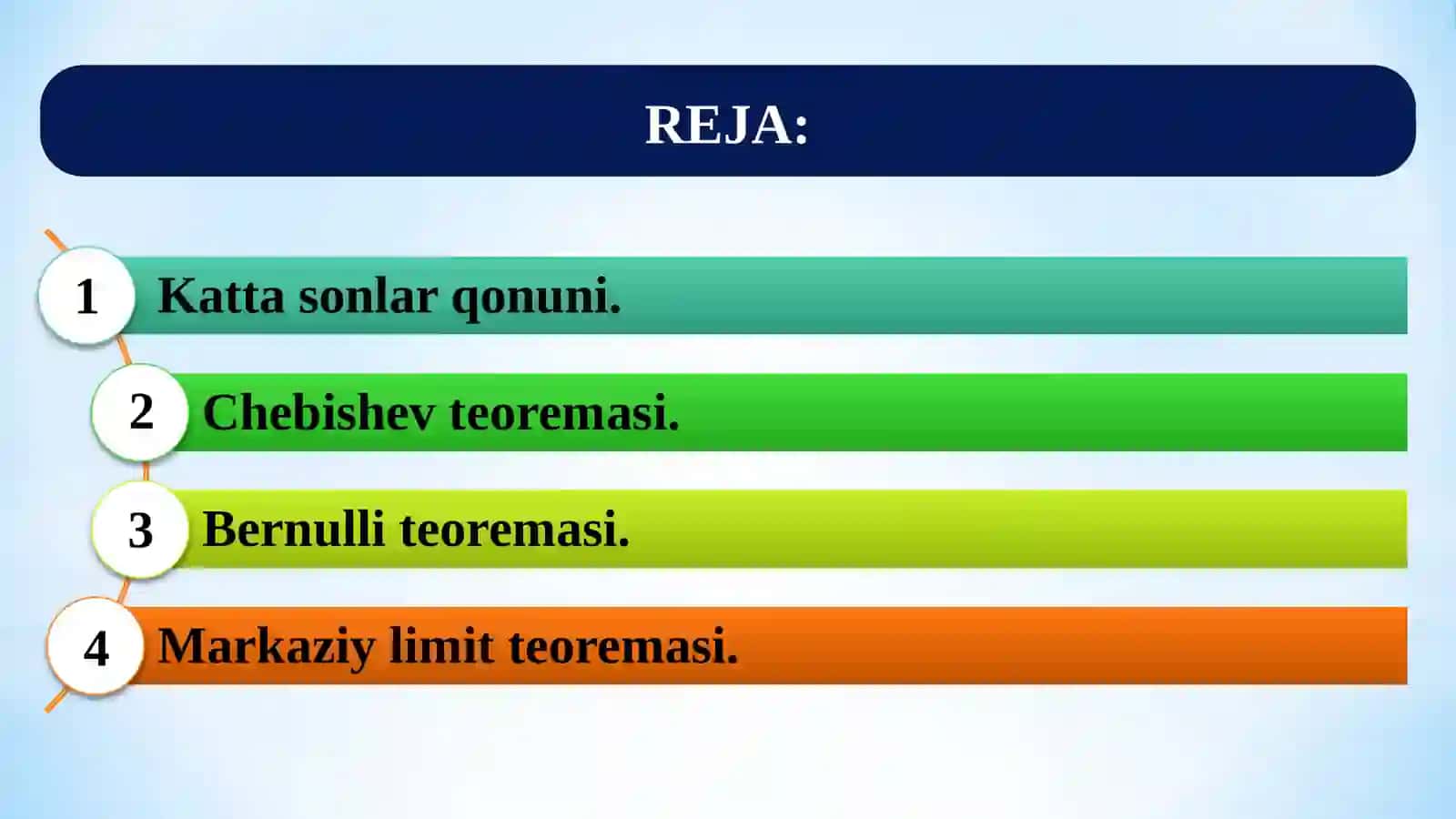 REJA:

1 Katta sonlar qonuni.

2 Chebishev teoremasi.

3 Bernulli teoremasi.

4 Markaziy limit teoremasi.